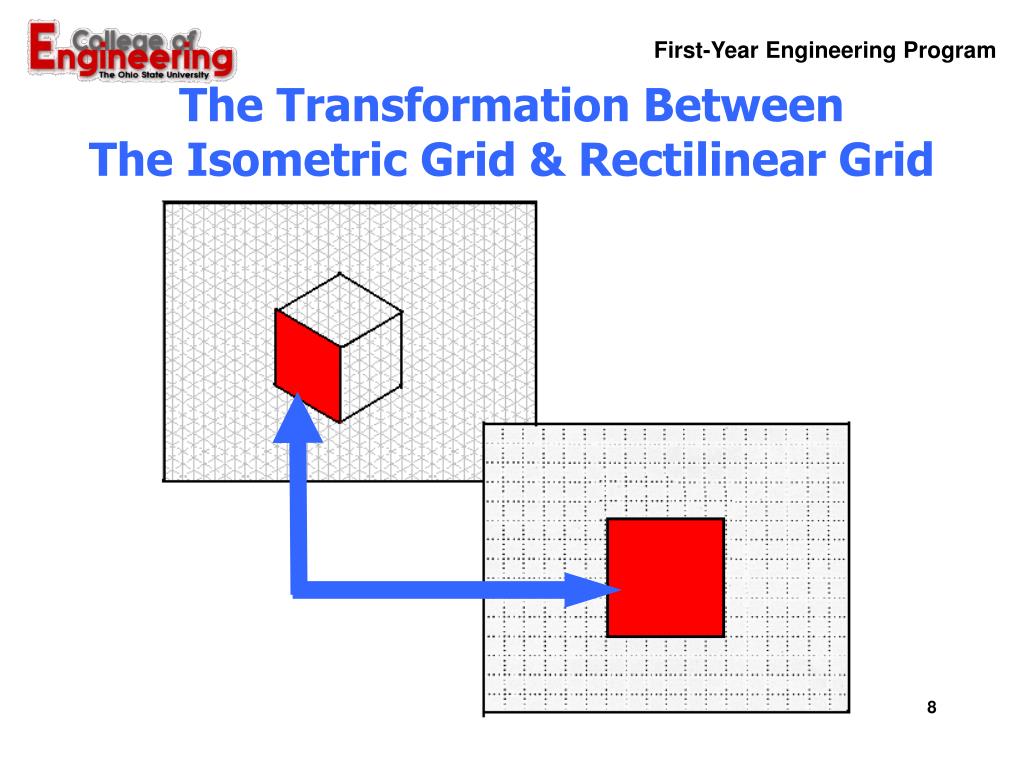 College of Engineering
The Ohio State University

First-Year Engineering Program

The Transformation Between
The Isometric Grid & Rectilinear Grid

8